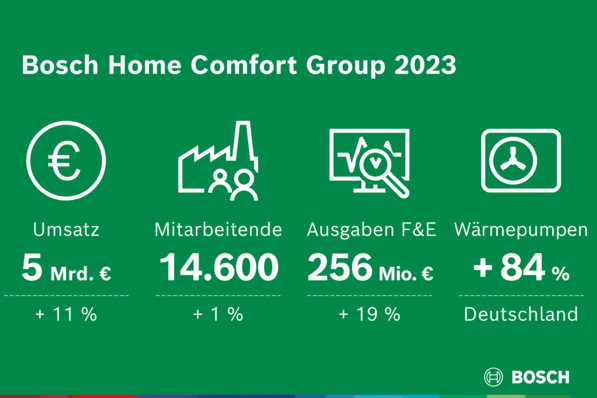 Bosch Home Comfort Group 2023

Umsatz
5 Mrd. €
+ 11 %

Mitarbeitende
14.600
+ 1 %

Ausgaben F&E
256 Mio. €
+ 19 %

Wärmepumpen
+ 84 %
Deutschland

BOSCH